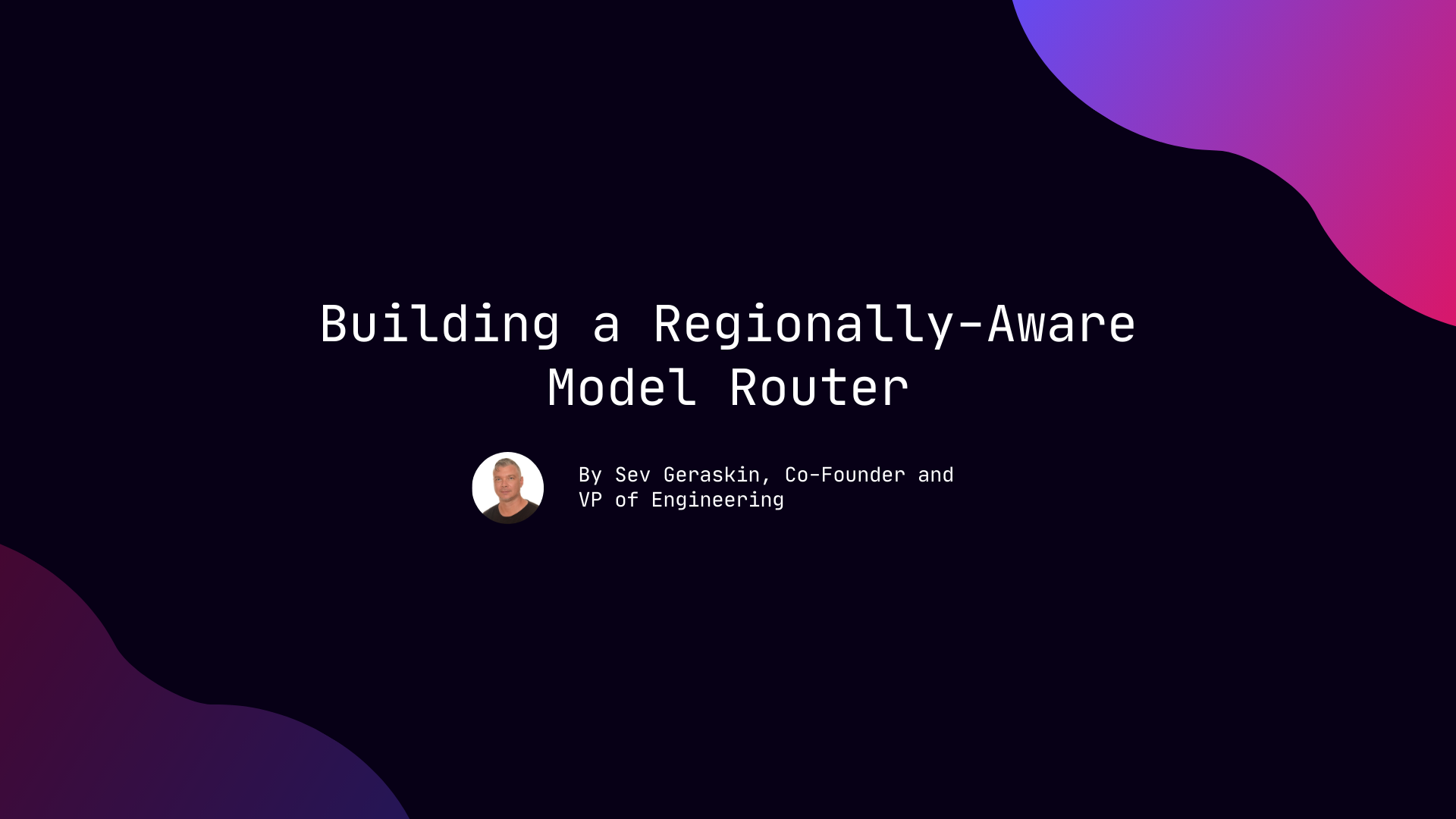 Building a Regionally-Aware Model Router

By Sev Geraskin, Co-Founder and VP of Engineering